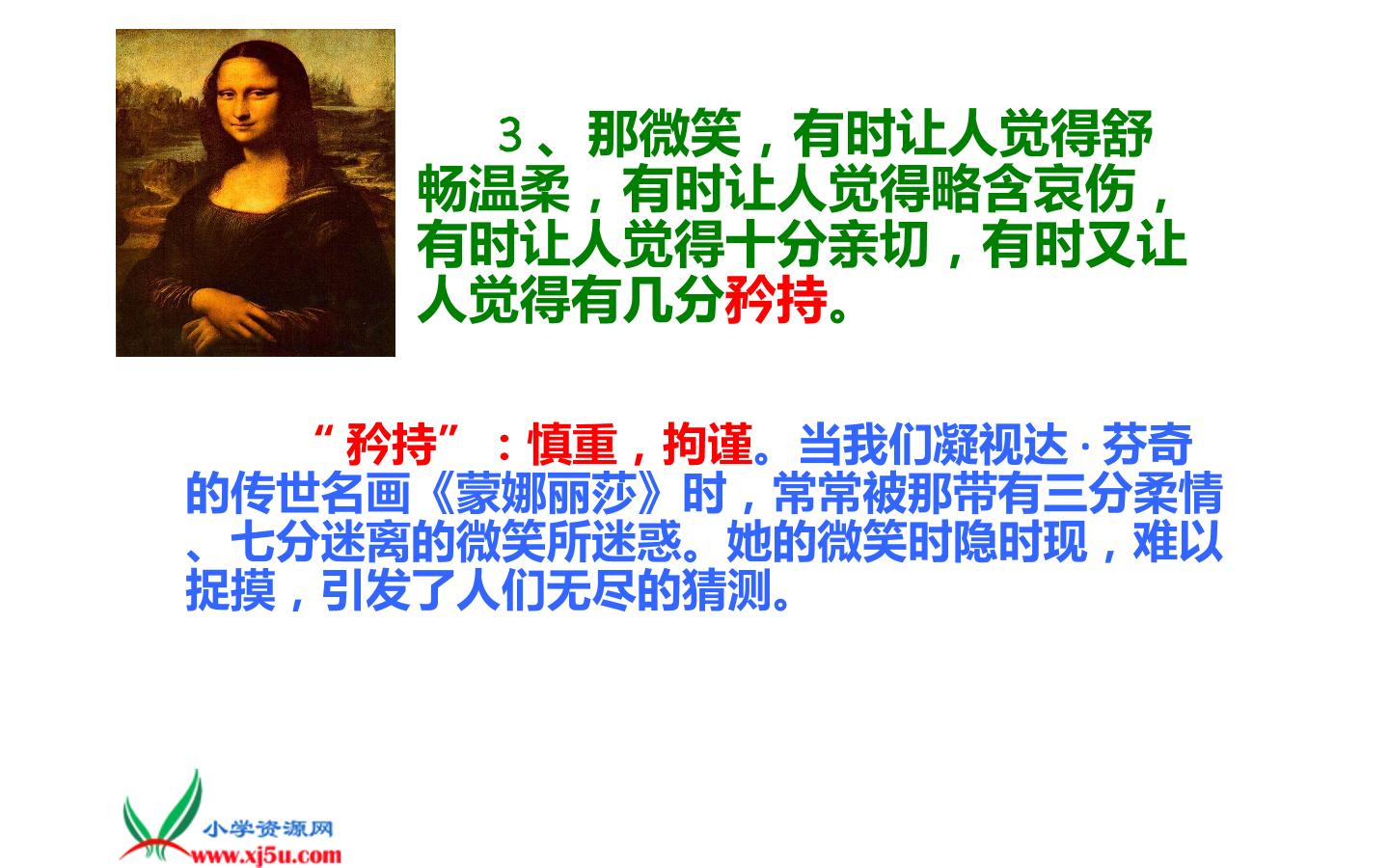 3、那微笑，有时让人觉得舒畅温柔，有时让人觉得略含哀伤，有时让人觉得十分亲切，有时又让人觉得有几分矜持。

“矜持”：慎重，拘谨。当我们凝视达·芬奇的传世名画《蒙娜丽莎》时，常常被那带有三分柔情、七分迷离的微笑所迷惑。她的微笑时隐时现，难以捉摸，引发了人们无尽的猜测。

小学资源网
www.xj5u.com